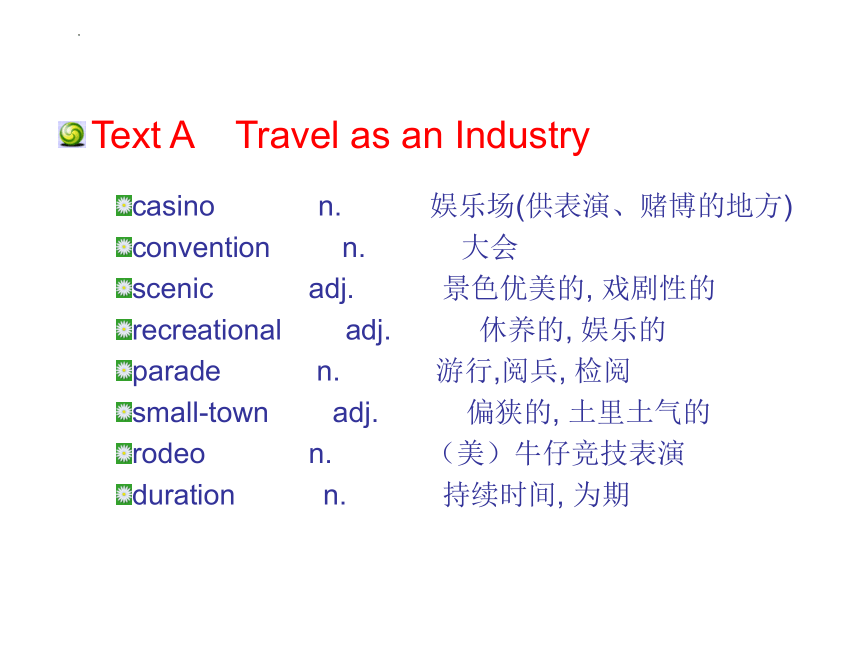 Text A Travel as an Industry

casino n. 娱乐场(供表演、赌博的地方)
convention n. 大会
scenic adj. 景色优美的, 戏剧性的
recreational adj. 休养的, 娱乐的
parade n. 游行,阅兵, 检阅
small-town adj. 偏狭的, 土里土气的
rodeo n. （美）牛仔竞技表演
duration n. 持续时间, 为期